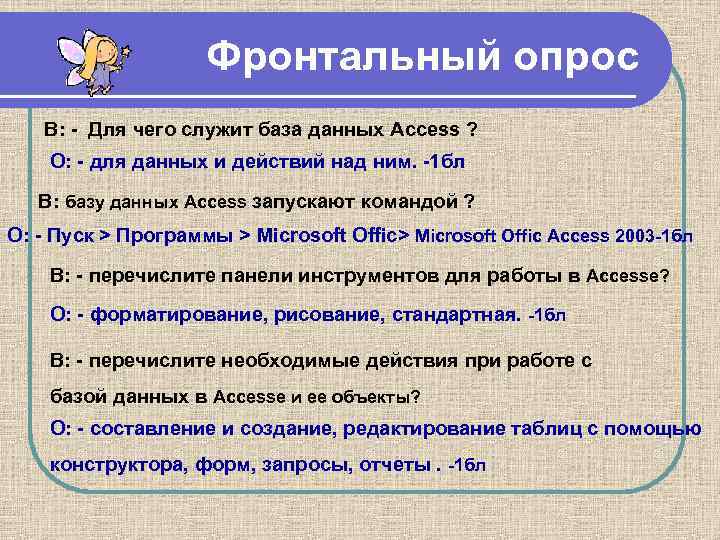 Фронтальный опрос

В: - Для чего служит база данных Access ?

О: - для данных и действий над ним. -1бл

В: базу данных Access запускают командой ?

О: - Пуск > Программы > Microsoft Offic> Microsoft Offic Access 2003-1бл

В: - перечислите панели инструментов для работы в Accesse?

О: - форматирование, рисование, стандартная. -1бл

В: - перечислите необходимые действия при работе с базой данных в Accesse и ее объекты?

О: - составление и создание, редактирование таблиц с помощью конструктора, форм, запросы, отчеты . -1бл